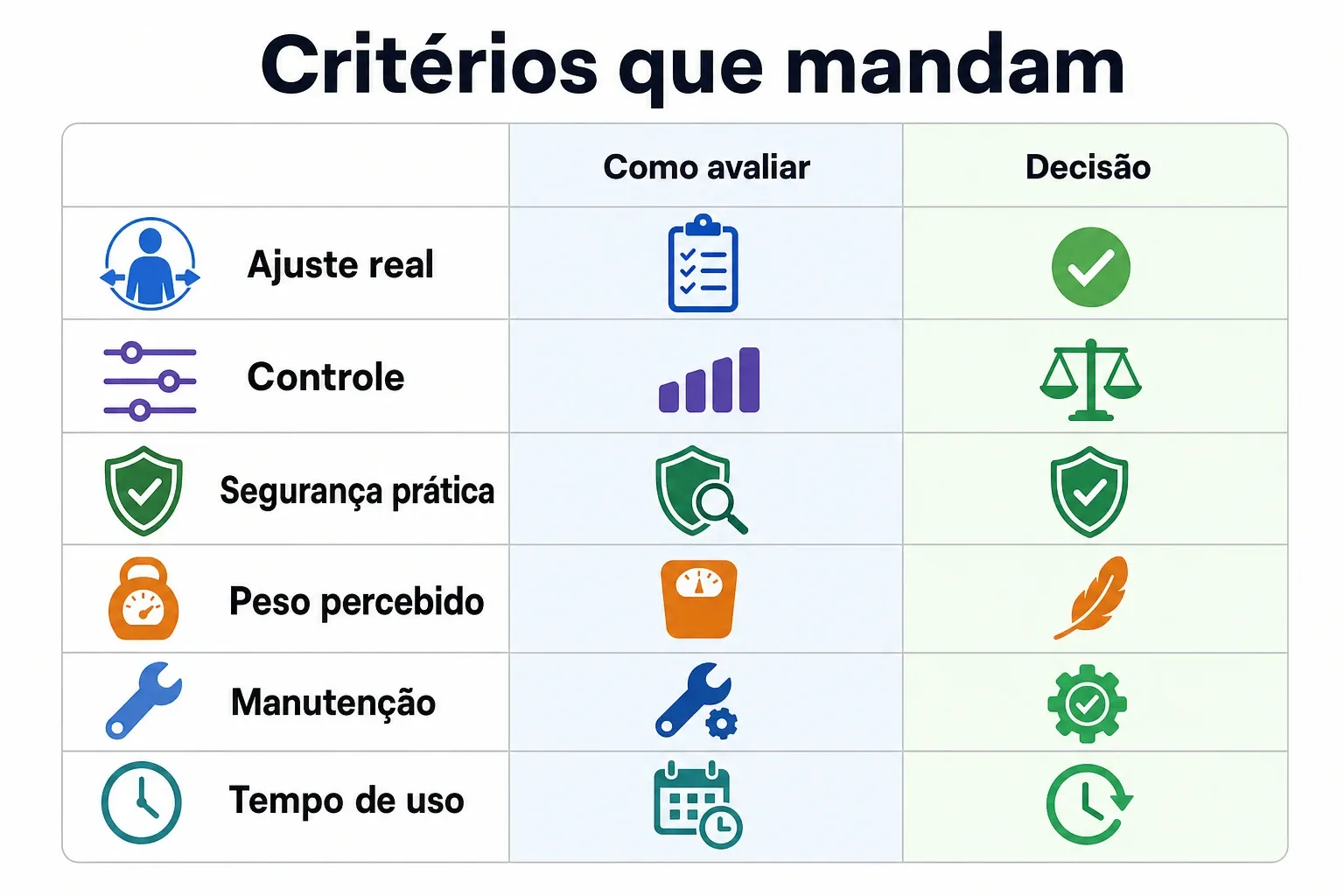 Critérios que mandam

| | Como avaliar | Decisão |
|---|---|---|
| Ajuste real | | |
| Controle | | |
| Segurança prática | | |
| Peso percebido | | |
| Manutenção | | |
| Tempo de uso | | |